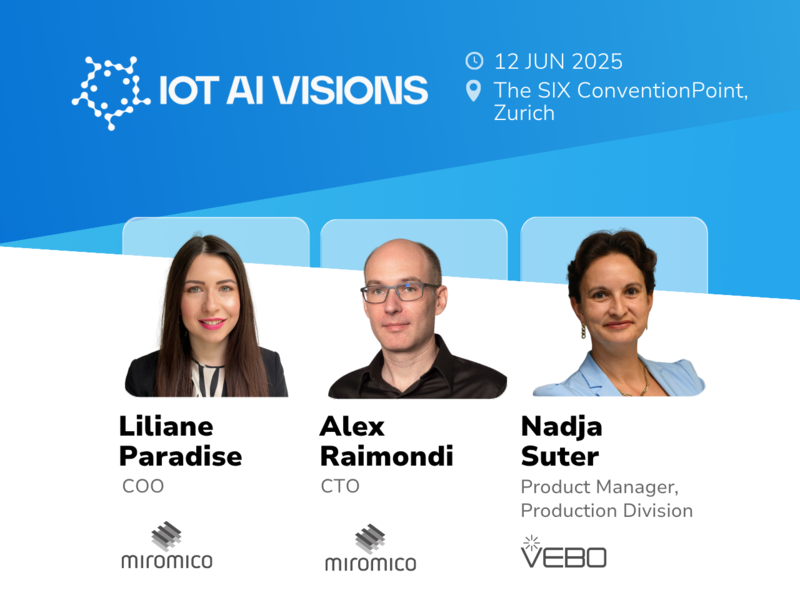 IOT AI VISIONS

12 JUN 2025
The SIX ConventionPoint, Zurich

Liliane Paradise
COO
miromico

Alex Raimondi
CTO
miromico

Nadja Suter
Product Manager, Production Division
VEBO